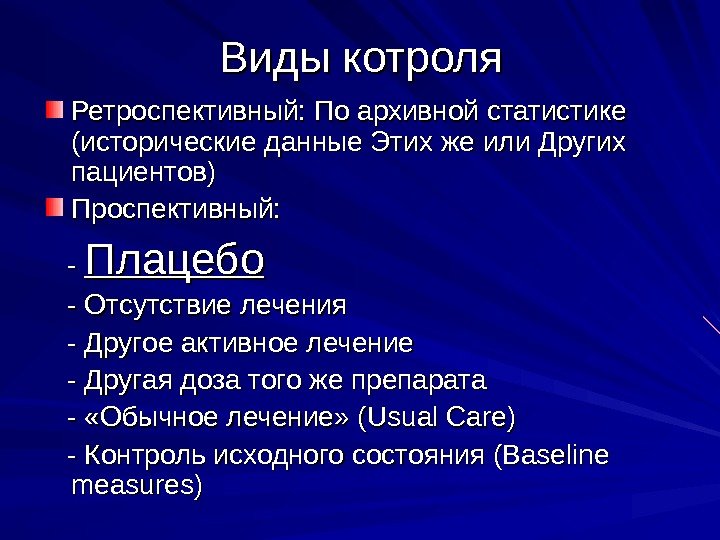 Виды котроля

Ретроспективный: По архивной статистике (исторические данные Этих же или Других пациентов)

Проспективный:

- Плацебо

- Отсутствие лечения

- Другое активное лечение

- Другая доза того же препарата

- «Обычное лечение» (Usual Care)

- Контроль исходного состояния (Baseline measures)